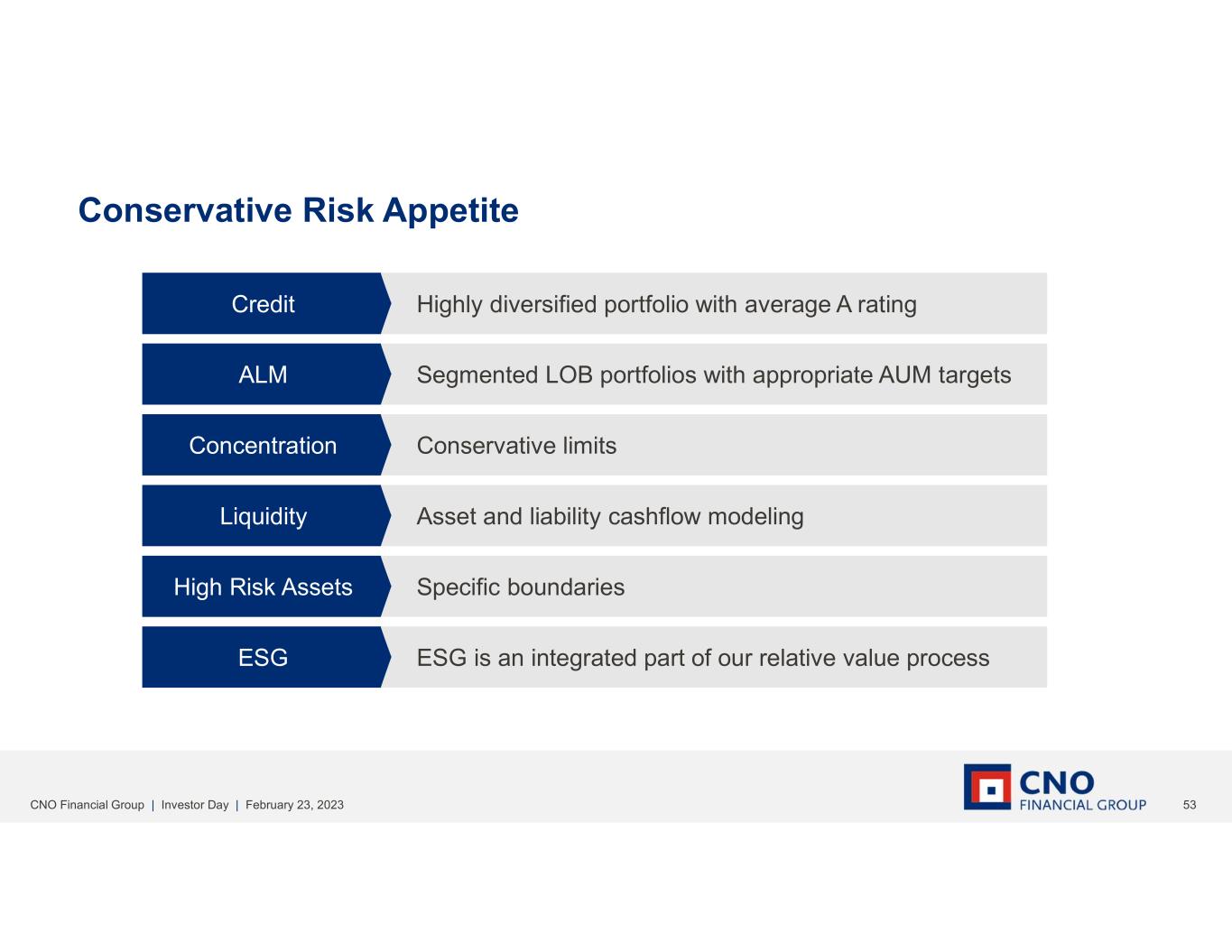 Conservative Risk Appetite

Credit
Highly diversified portfolio with average A rating

ALM
Segmented LOB portfolios with appropriate AUM targets

Concentration
Conservative limits

Liquidity
Asset and liability cashflow modeling

High Risk Assets
Specific boundaries

ESG
ESG is an integrated part of our relative value process

CNO Financial Group | Investor Day | February 23, 2023

CNO
FINANCIAL GROUP

53